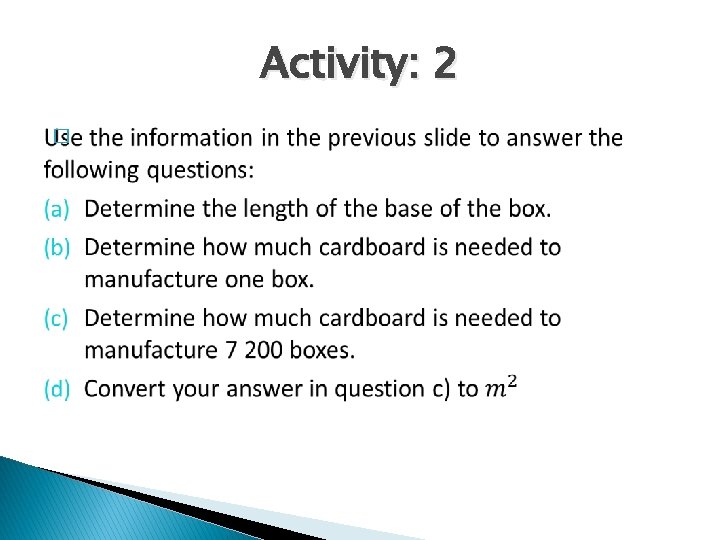 Activity: 2

Use the information in the previous slide to answer the following questions:

(a) Determine the length of the base of the box.

(b) Determine how much cardboard is needed to manufacture one box.

(c) Determine how much cardboard is needed to manufacture 7 200 boxes.

(d) Convert your answer in question c) to $m^2$